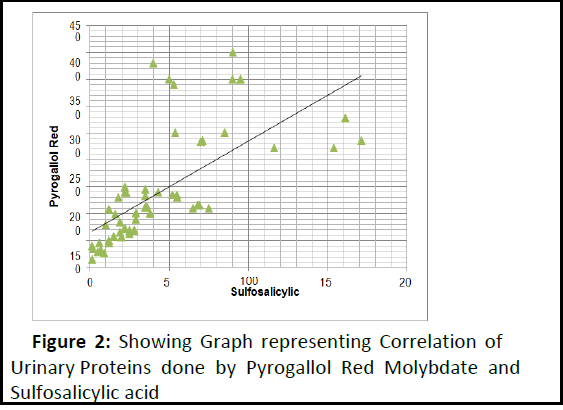 45
0
40
0
35
0
30
0
25
0
20
0
15
0

Pyrogallol Red

0
5
100
15
20

Sulfosalicylic

**Figure 2:** Showing Graph representing Correlation of Urinary Proteins done by Pyrogallol Red Molybdate and Sulfosalicylic acid